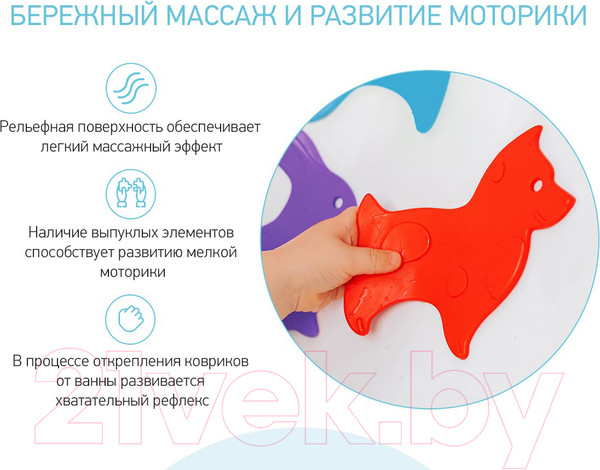 БЕРЕЖНЫЙ МАССАЖ И РАЗВИТИЕ МОТОРИКИ

Рельефная поверхность обеспечивает легкий массажный эффект

Наличие выпуклых элементов способствует развитию мелкой моторики

В процессе открепления ковриков от ванны развивается хватательный рефлекс

21vek.by